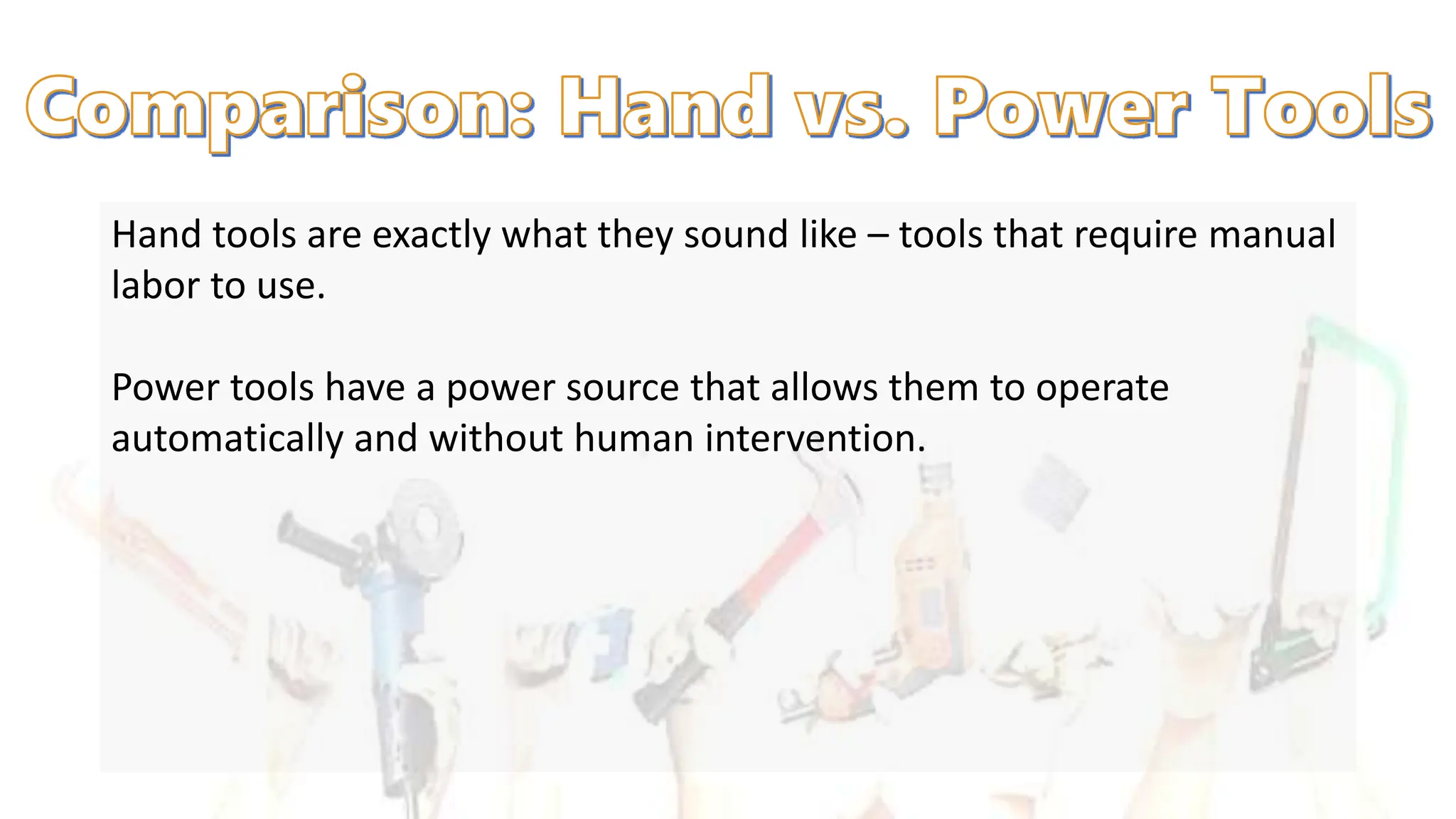 Comparison: Hand vs. Power Tools

Hand tools are exactly what they sound like – tools that require manual labor to use.

Power tools have a power source that allows them to operate automatically and without human intervention.